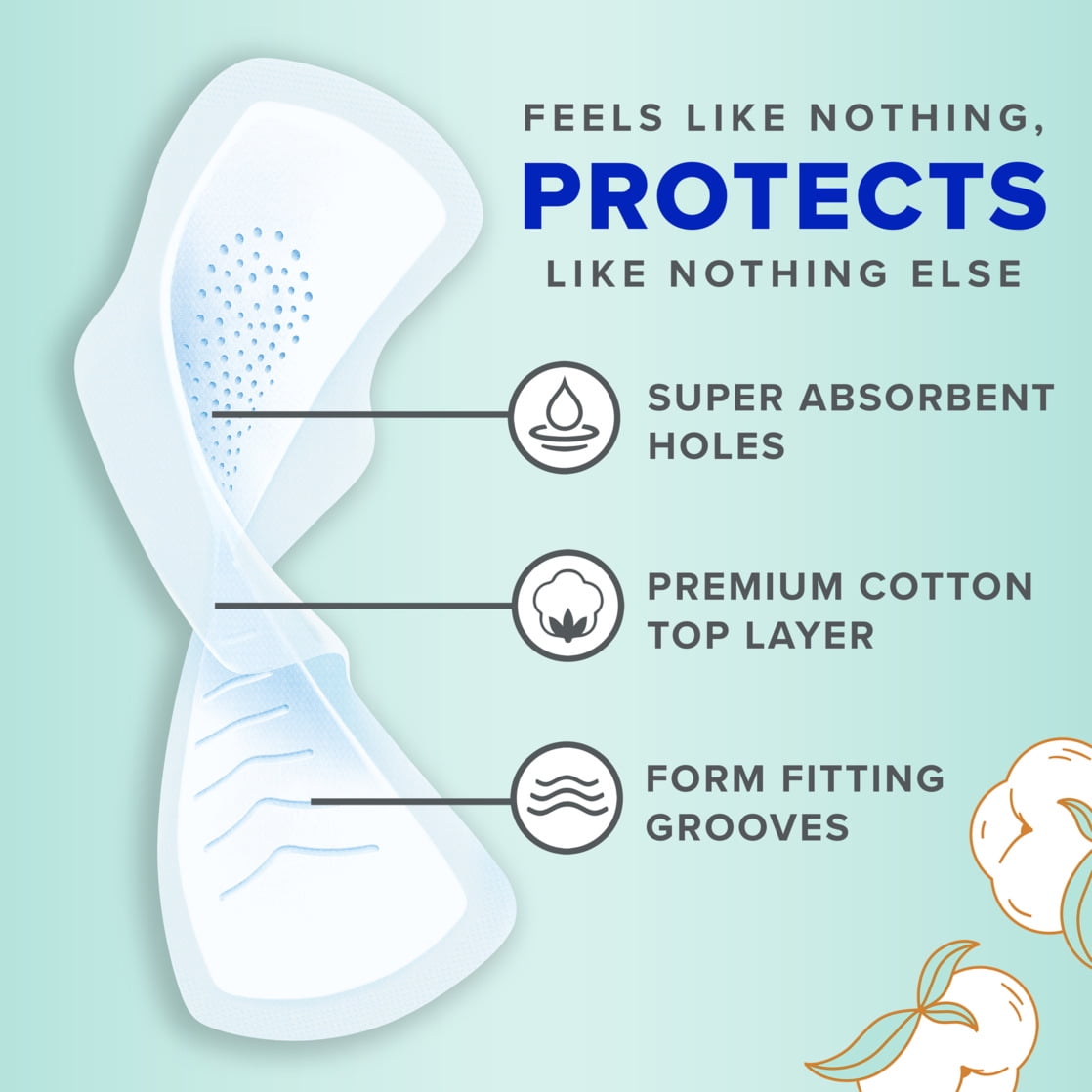 FEELS LIKE NOTHING,
PROTECTS
LIKE NOTHING ELSE

SUPER ABSORBENT HOLES

PREMIUM COTTON TOP LAYER

FORM FITTING GROOVES